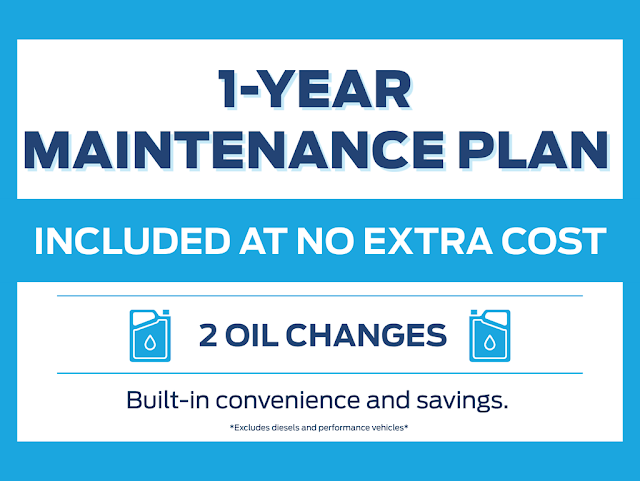 1-YEAR MAINTENANCE PLAN

INCLUDED AT NO EXTRA COST

2 OIL CHANGES

Built-in convenience and savings.

*Excludes diesels and performance vehicles*